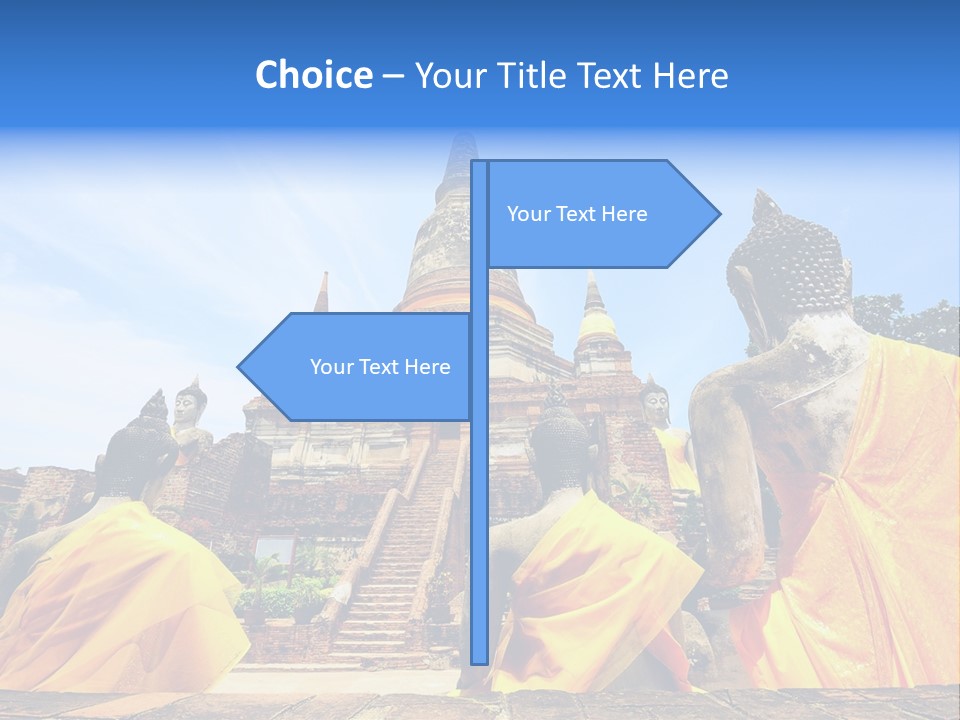 Choice – Your Title Text Here

Your Text Here

Your Text Here